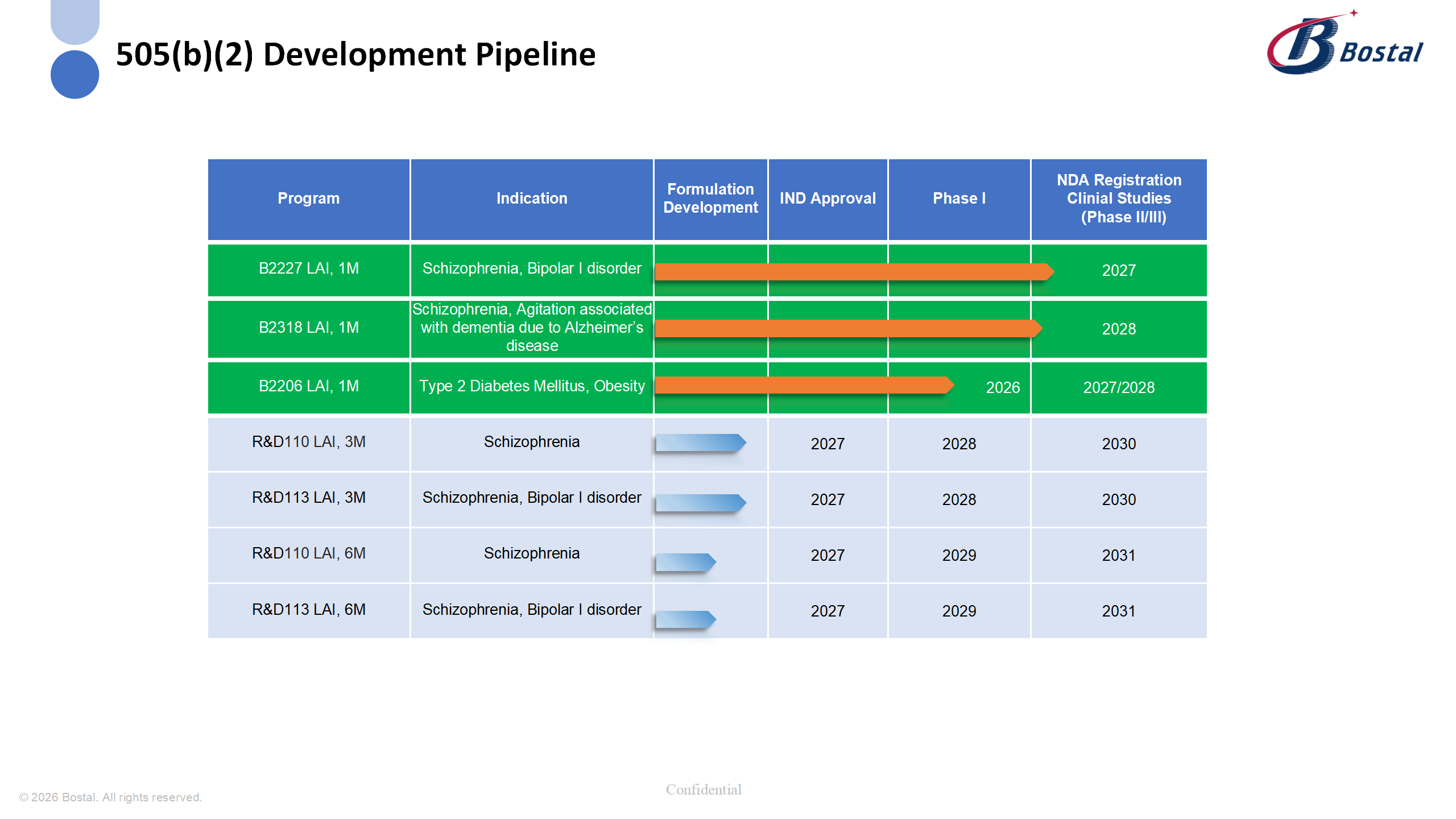 505(b)(2) Development Pipeline

Bostal

| Program | Indication | Formulation Development | IND Approval | Phase I | NDA Registration Clinial Studies (Phase II/III) |
|---|---|---|---|---|---|
| B2227 LAI, 1M | Schizophrenia, Bipolar I disorder | | | | 2027 |
| B2318 LAI, 1M | Schizophrenia, Agitation associated with dementia due to Alzheimer's disease | | | | 2028 |
| B2206 LAI, 1M | Type 2 Diabetes Mellitus, Obesity | | | 2026 | 2027/2028 |
| R&D110 LAI, 3M | Schizophrenia | | 2027 | 2028 | 2030 |
| R&D113 LAI, 3M | Schizophrenia, Bipolar I disorder | | 2027 | 2028 | 2030 |
| R&D110 LAI, 6M | Schizophrenia | | 2027 | 2029 | 2031 |
| R&D113 LAI, 6M | Schizophrenia, Bipolar I disorder | | 2027 | 2029 | 2031 |

© 2026 Bostal. All rights reserved.

Confidential